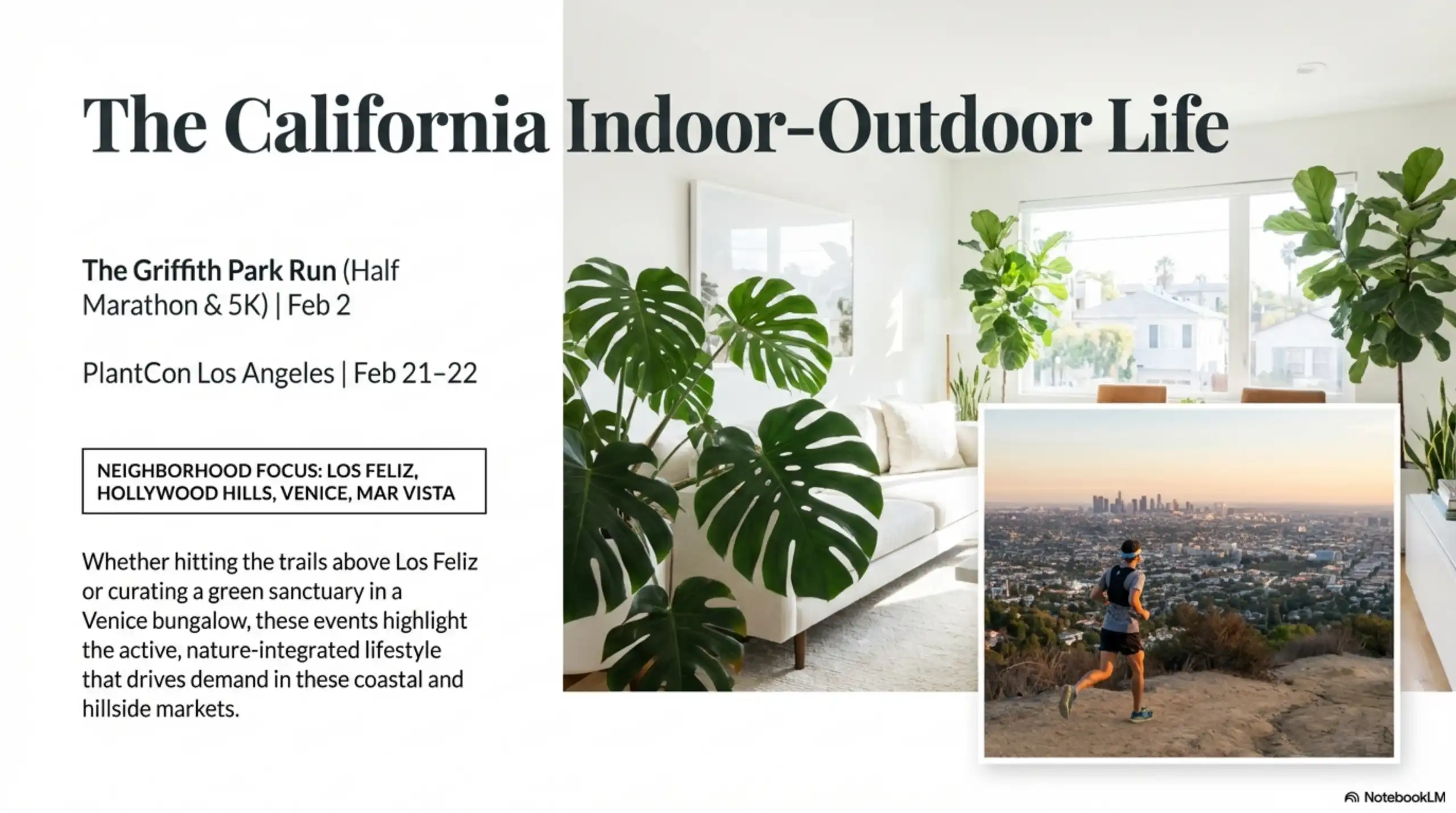 The California Indoor-Outdoor Life

The Griffith Park Run (Half Marathon & 5K) | Feb 2

PlantCon Los Angeles | Feb 21–22

NEIGHBORHOOD FOCUS: LOS FELIZ, HOLLYWOOD HILLS, VENICE, MAR VISTA

Whether hitting the trails above Los Feliz or curating a green sanctuary in a Venice bungalow, these events highlight the active, nature-integrated lifestyle that drives demand in these coastal and hillside markets.

NotebookLM